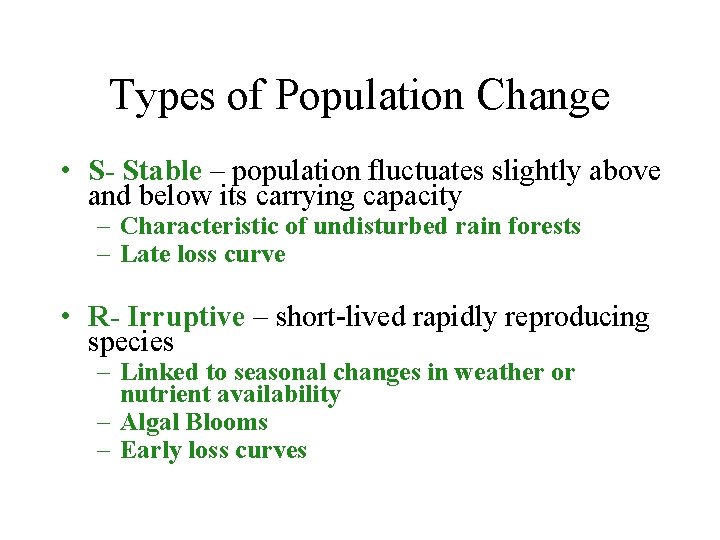 Types of Population Change

• S- Stable – population fluctuates slightly above and below its carrying capacity
 – Characteristic of undisturbed rain forests
 – Late loss curve

• R- Irruptive – short-lived rapidly reproducing species
 – Linked to seasonal changes in weather or nutrient availability
 – Algal Blooms
 – Early loss curves